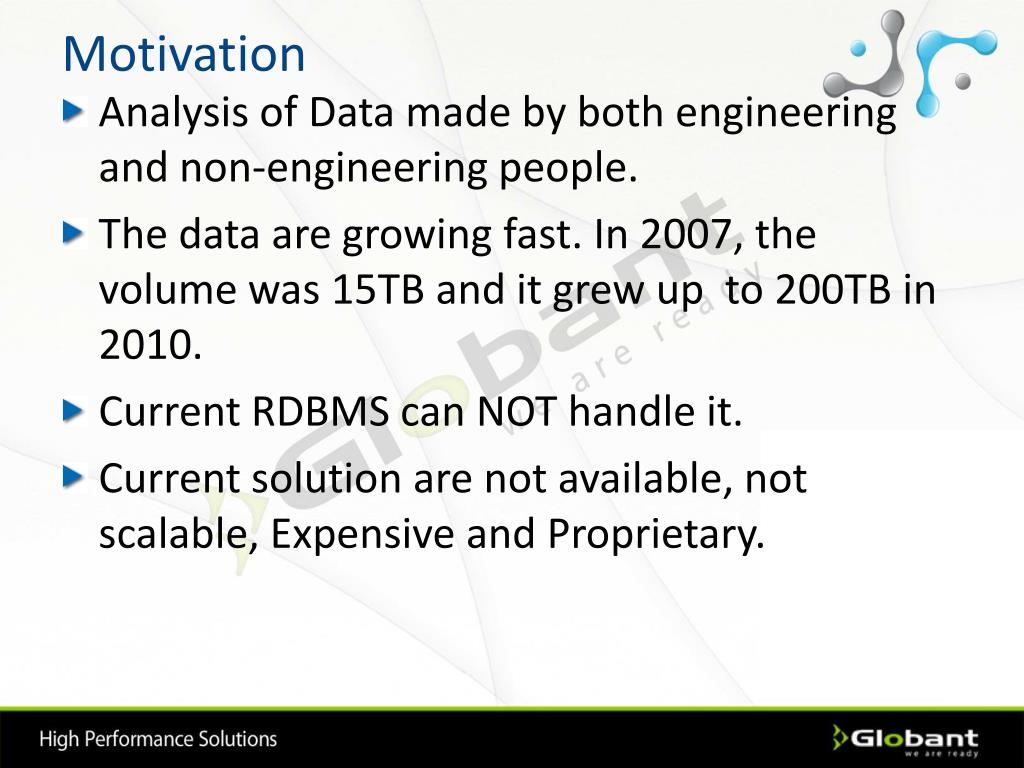 Motivation

Analysis of Data made by both engineering and non-engineering people.

The data are growing fast. In 2007, the volume was 15TB and it grew up to 200TB in 2010.

Current RDBMS can NOT handle it.

Current solution are not available, not scalable, Expensive and Proprietary.

Globant we are ready

High Performance Solutions

Globant we are ready